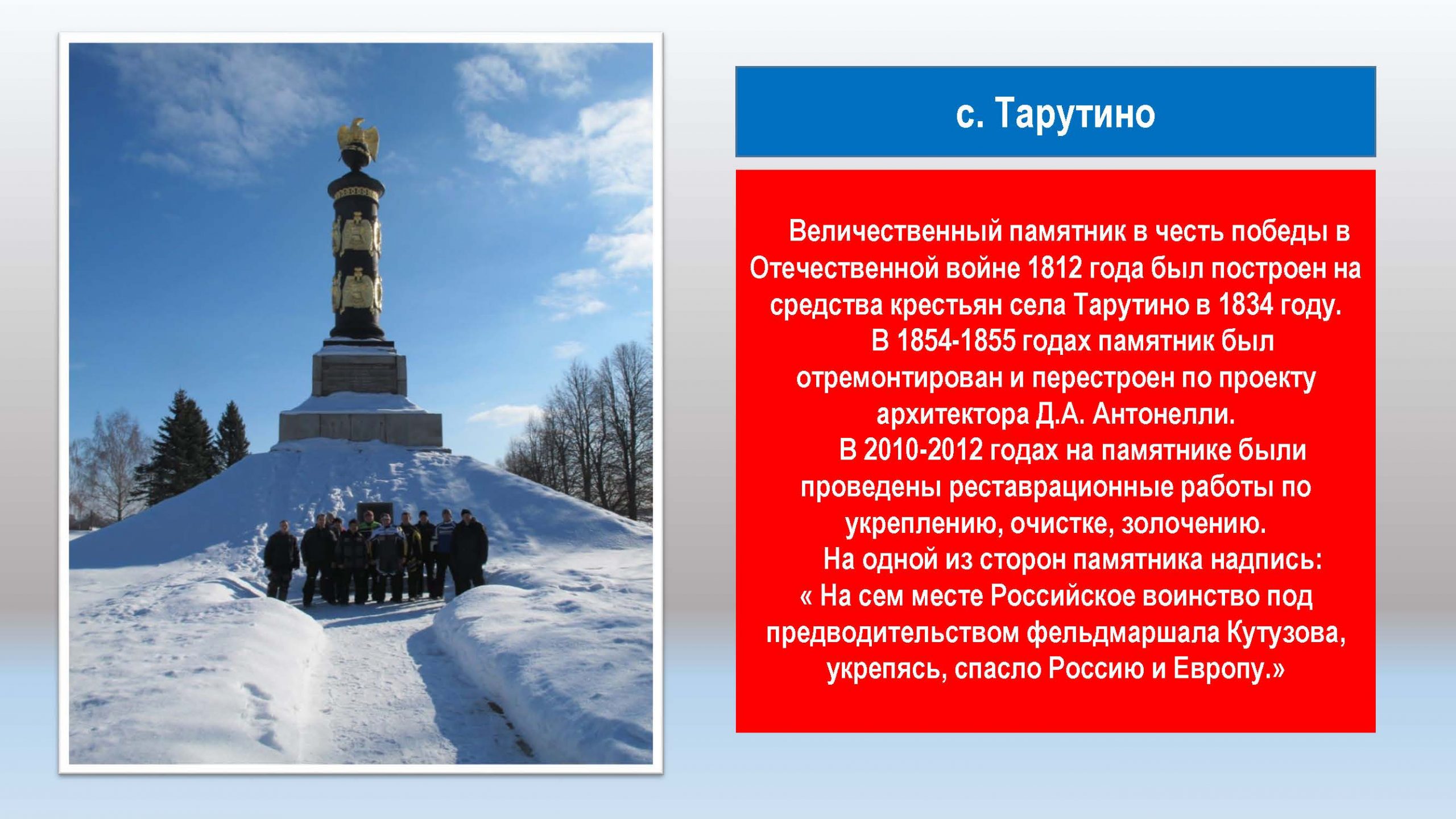 с. Тарутино

Величественный памятник в честь победы в Отечественной войне 1812 года был построен на средства крестьян села Тарутино в 1834 году.

В 1854-1855 годах памятник был отремонтирован и перестроен по проекту архитектора Д.А. Антонелли.

В 2010-2012 годах на памятнике были проведены реставрационные работы по укреплению, очистке, золочению.

На одной из сторон памятника надпись: « На сем месте Российское воинство под предводительством фельдмаршала Кутузова, укрепясь, спасло Россию и Европу.»